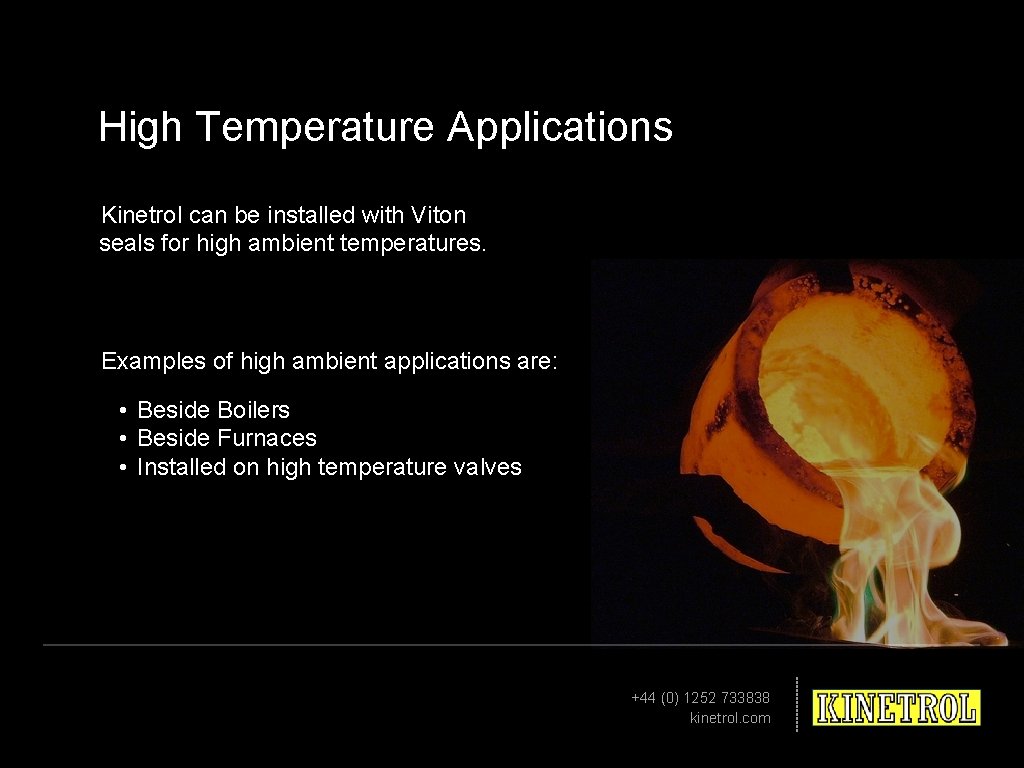 High Temperature Applications

Kinetrol can be installed with Viton seals for high ambient temperatures.

Examples of high ambient applications are:

• Beside Boilers
• Beside Furnaces
• Installed on high temperature valves

+44 (0) 1252 733838
kinetrol.com

KINETROL